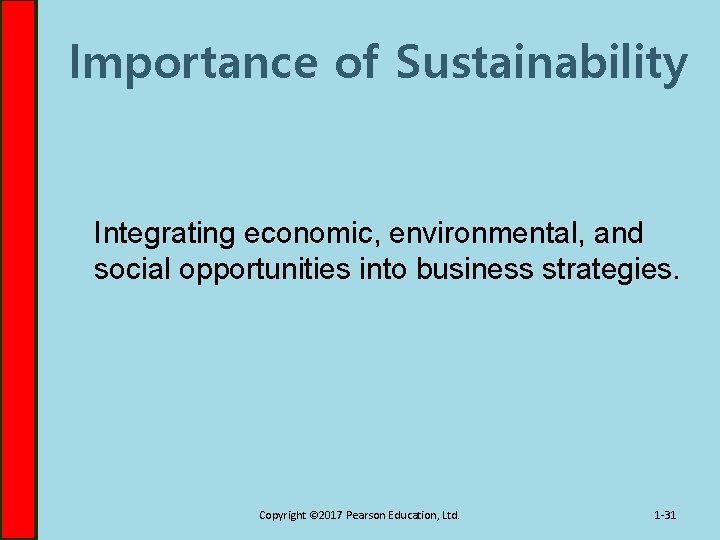 Importance of Sustainability

Integrating economic, environmental, and social opportunities into business strategies.

Copyright ©2017 Pearson Education, Ltd.

1-31